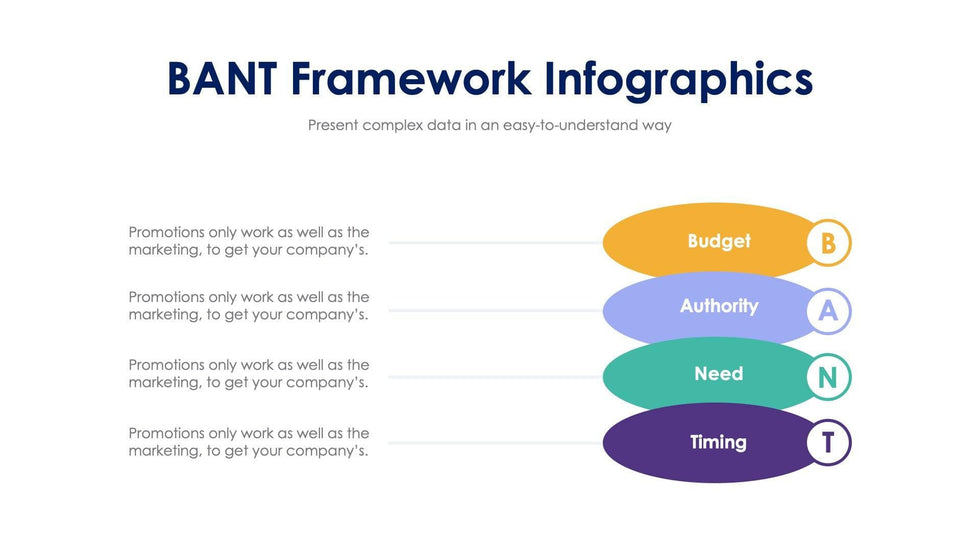 BANT Framework Infographics

Present complex data in an easy-to-understand way

Promotions only work as well as the marketing, to get your company's.

Budget B

Promotions only work as well as the marketing, to get your company's.

Authority A

Promotions only work as well as the marketing, to get your company's.

Need N

Promotions only work as well as the marketing, to get your company's.

Timing T